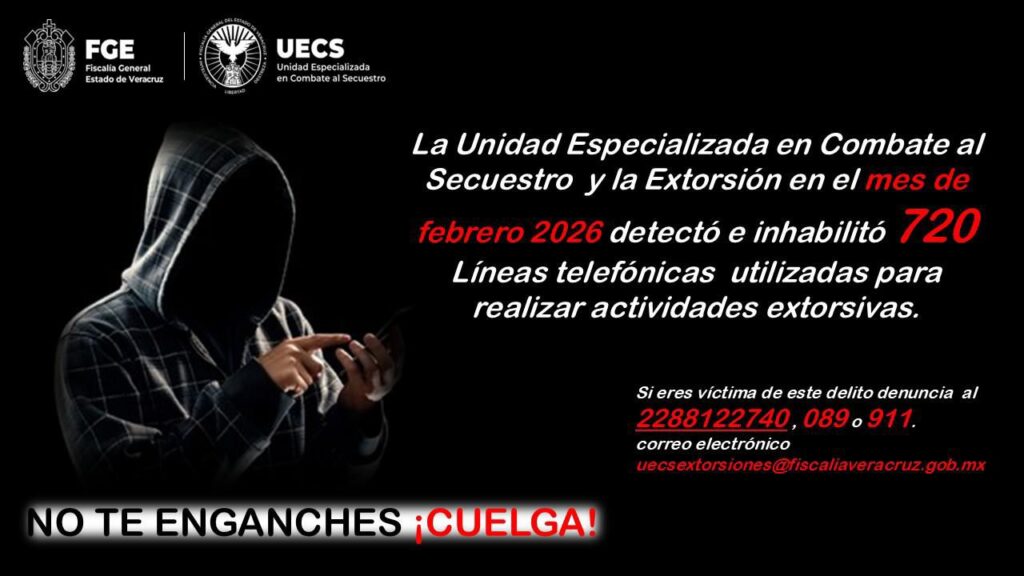 FGE
Fiscalía General
Estado de Veracruz

UECS
Unidad Especializada
en Combate al Secuestro

La Unidad Especializada en Combate al Secuestro y la Extorsión en el mes de febrero 2026 detectó e inhabilitó 720 Líneas telefónicas utilizadas para realizar actividades extorsivas.

Si eres víctima de este delito denuncia al 2288122740 , 089 o 911.
correo electrónico
uecsextorsiones@fiscaliaveracruz.gob.mx

NO TE ENGANCHES ¡CUELGA!